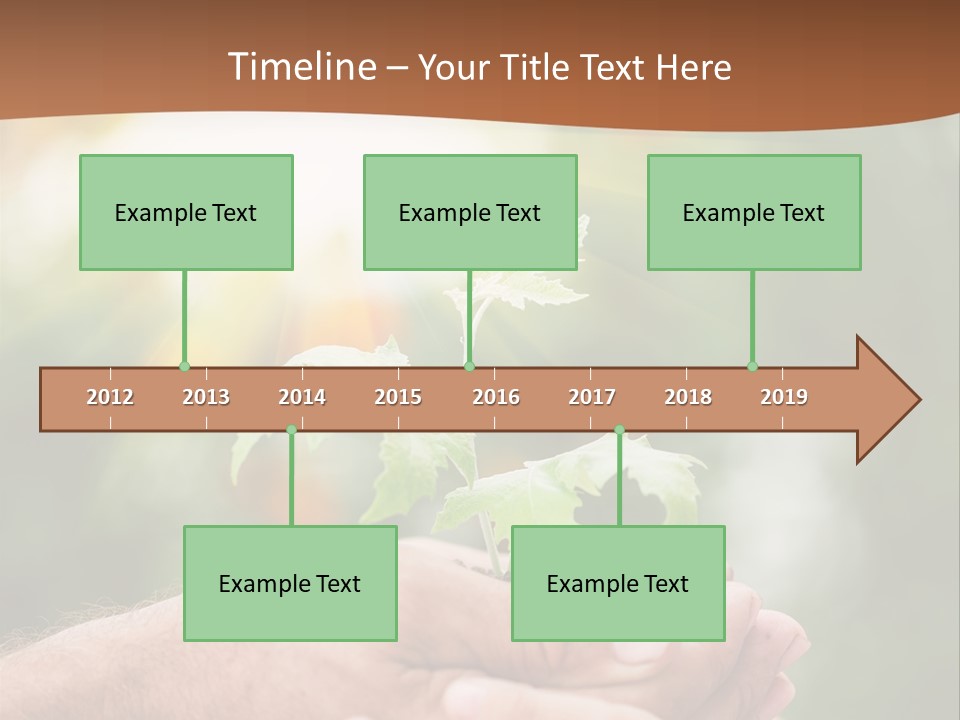 Timeline – Your Title Text Here

Example Text

Example Text

Example Text

2012 2013 2014 2015 2016 2017 2018 2019

Example Text

Example Text